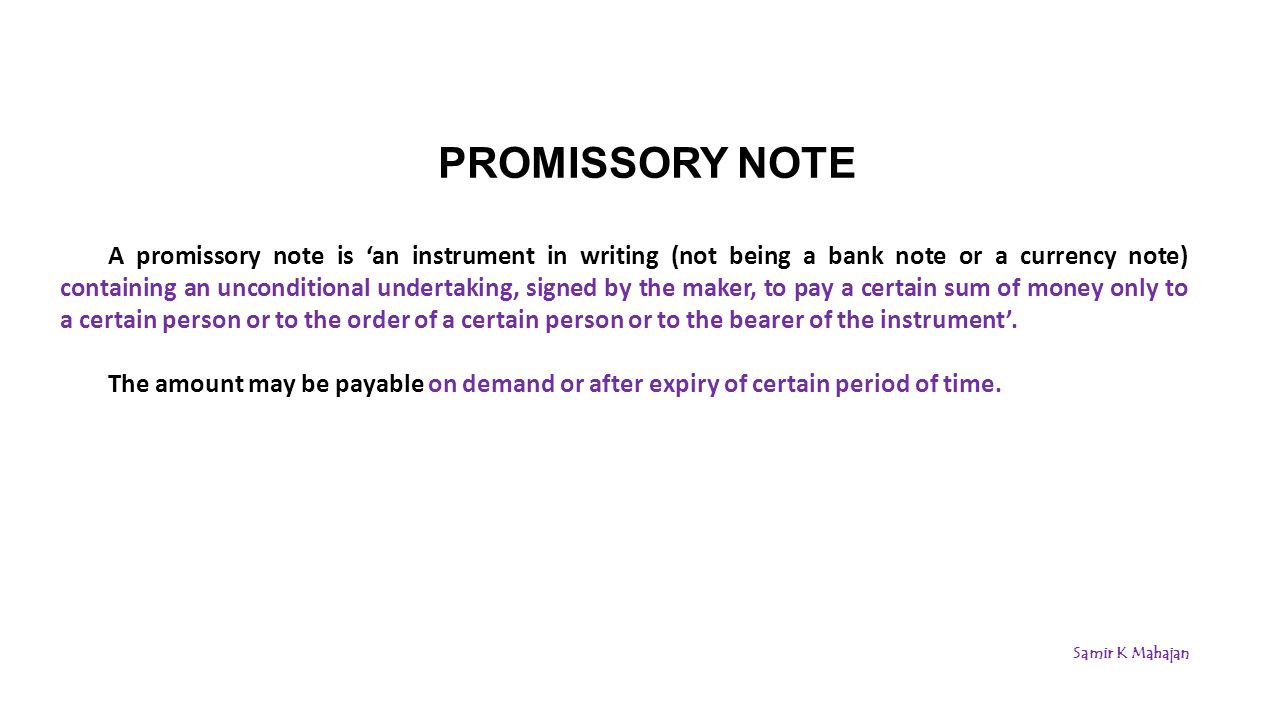 PROMISSORY NOTE

A promissory note is ‘an instrument in writing (not being a bank note or a currency note) containing an unconditional undertaking, signed by the maker, to pay a certain sum of money only to a certain person or to the order of a certain person or to the bearer of the instrument’.

The amount may be payable on demand or after expiry of certain period of time.

Samir K Mahajan